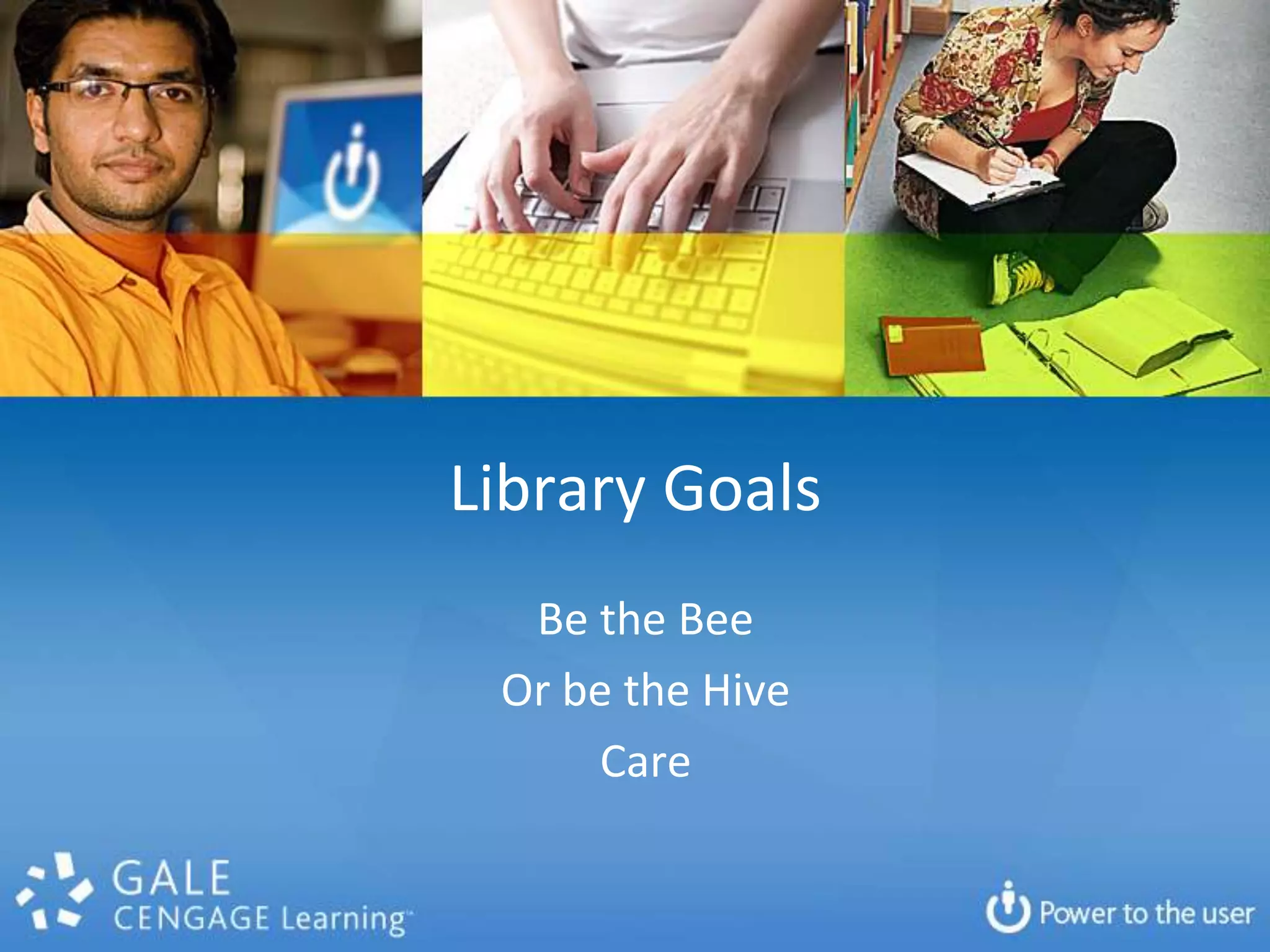 Library Goals

Be the Bee

Or be the Hive

Care

GALE
CENGAGE Learning™

Power to the user